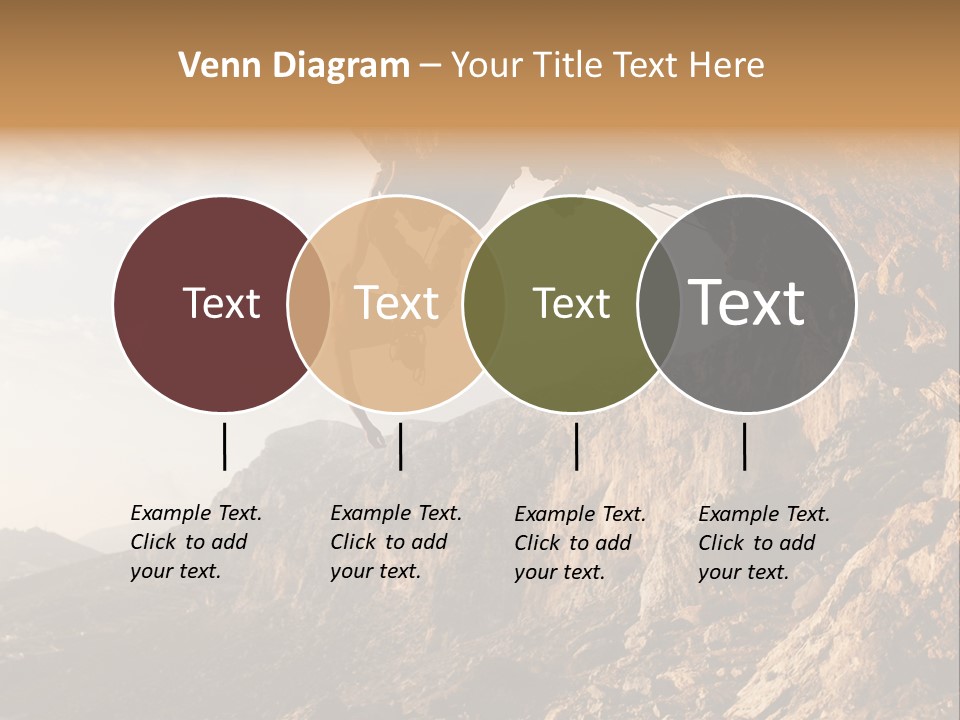 Venn Diagram – Your Title Text Here

Text

Text

Text

Text

Example Text. Click to add your text.

Example Text. Click to add your text.

Example Text. Click to add your text.

Example Text. Click to add your text.